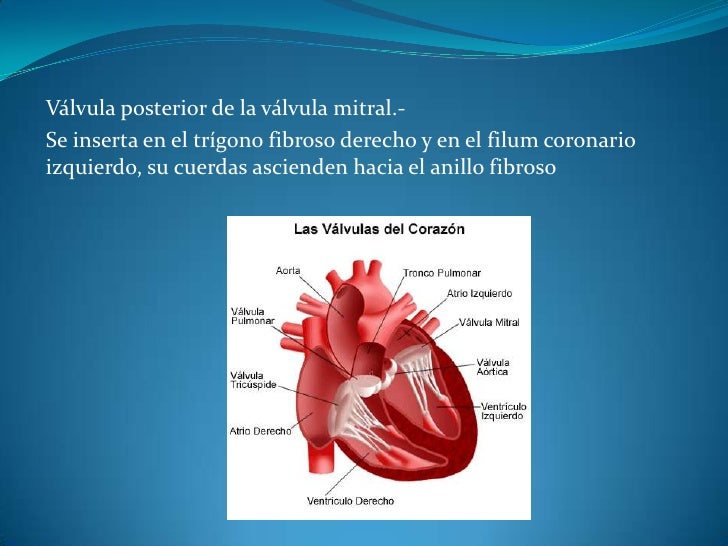 Válvula posterior de la válvula mitral.-

Se inserta en el trígono fibroso derecho y en el filum coronario izquierdo, su cuerdas ascienden hacia el anillo fibroso

Las Válvulas del Corazón

Aorta

Tronco Pulmonar

Atrio Izquierdo

Válvula Pulmonar

Válvula Mitral

Válvula Aórtica

Válvula Tricúspide

Ventrículo Izquierdo

Atrio Derecho

Ventrículo Derecho